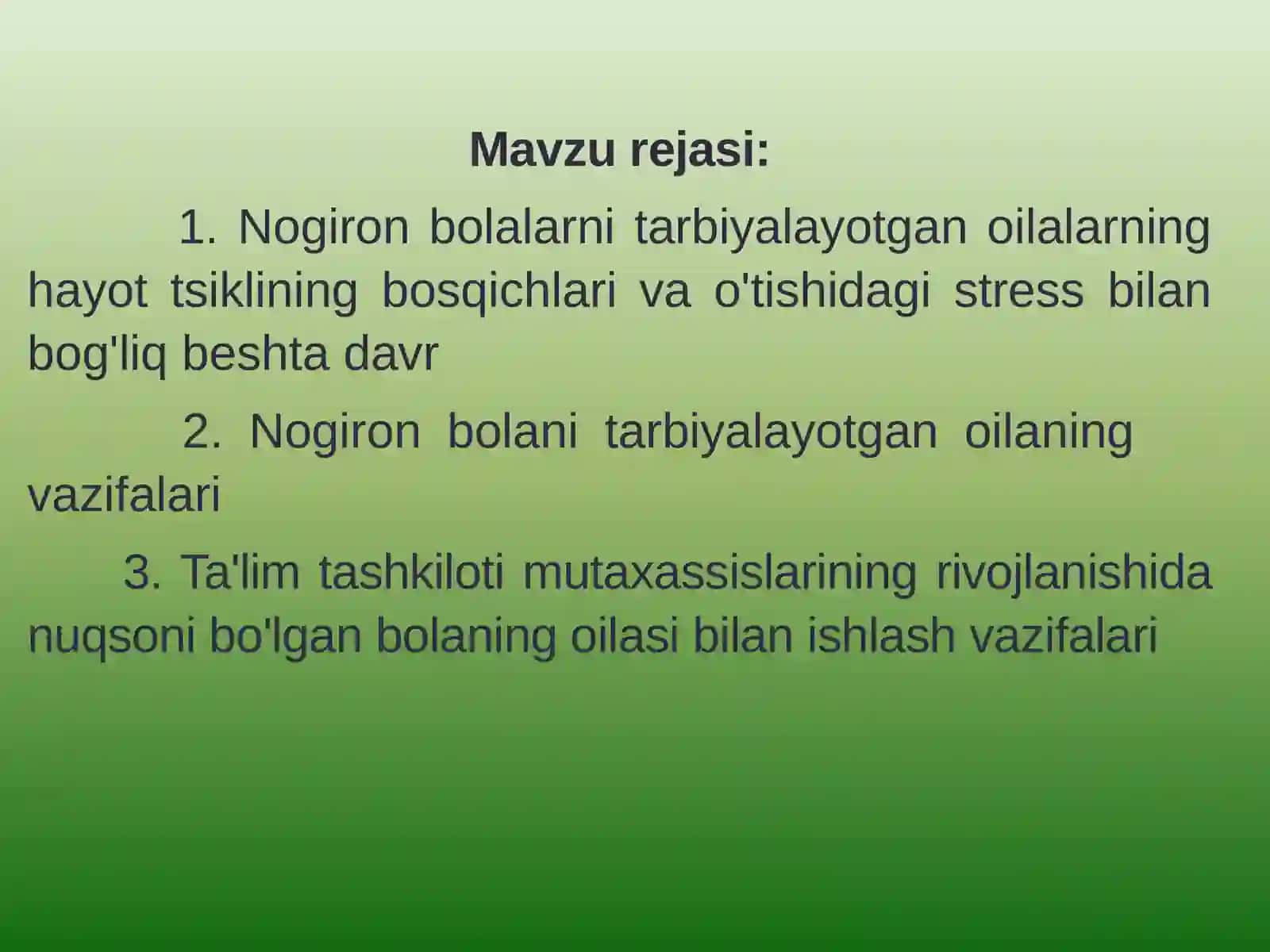 Mavzu rejasi:

1. Nogiron bolalarni tarbiyalayotgan oilalarning hayot tsiklining bosqichlari va o'tishidagi stress bilan bog'liq beshta davr

2. Nogiron bolani tarbiyalayotgan oilaning vazifalari

3. Ta'lim tashkiloti mutaxassislarining rivojlanishida nuqsoni bo'lgan bolaning oilasi bilan ishlash vazifalari